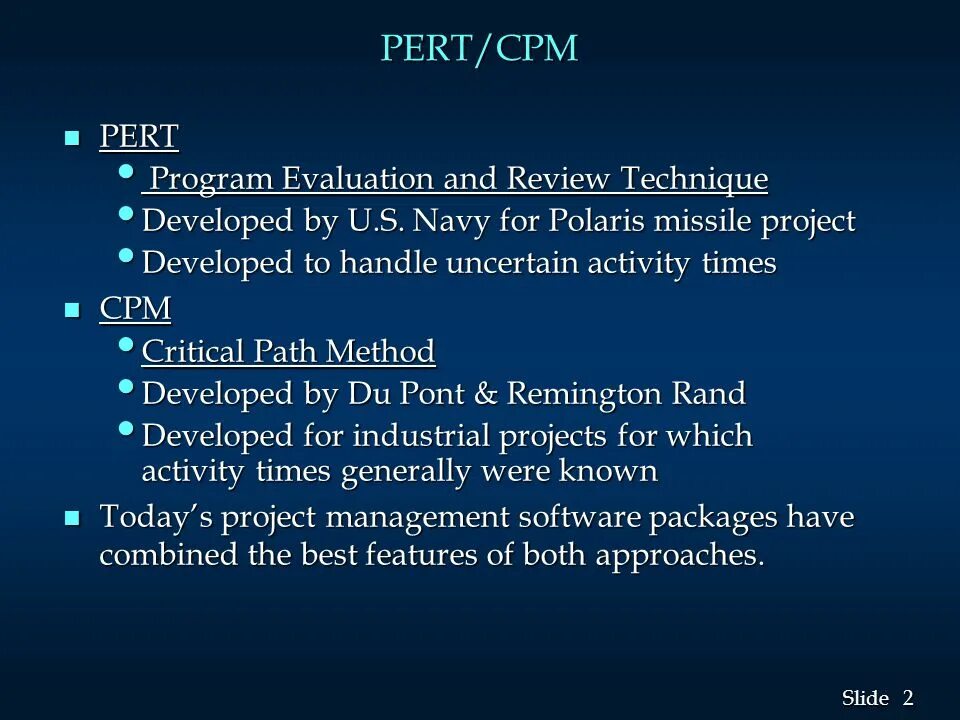 PERT/CPM

- PERT
  - Program Evaluation and Review Technique
  - Developed by U.S. Navy for Polaris missile project
  - Developed to handle uncertain activity times
- CPM
  - Critical Path Method
  - Developed by Du Pont & Remington Rand
  - Developed for industrial projects for which activity times generally were known
- Today's project management software packages have combined the best features of both approaches.

Slide 2